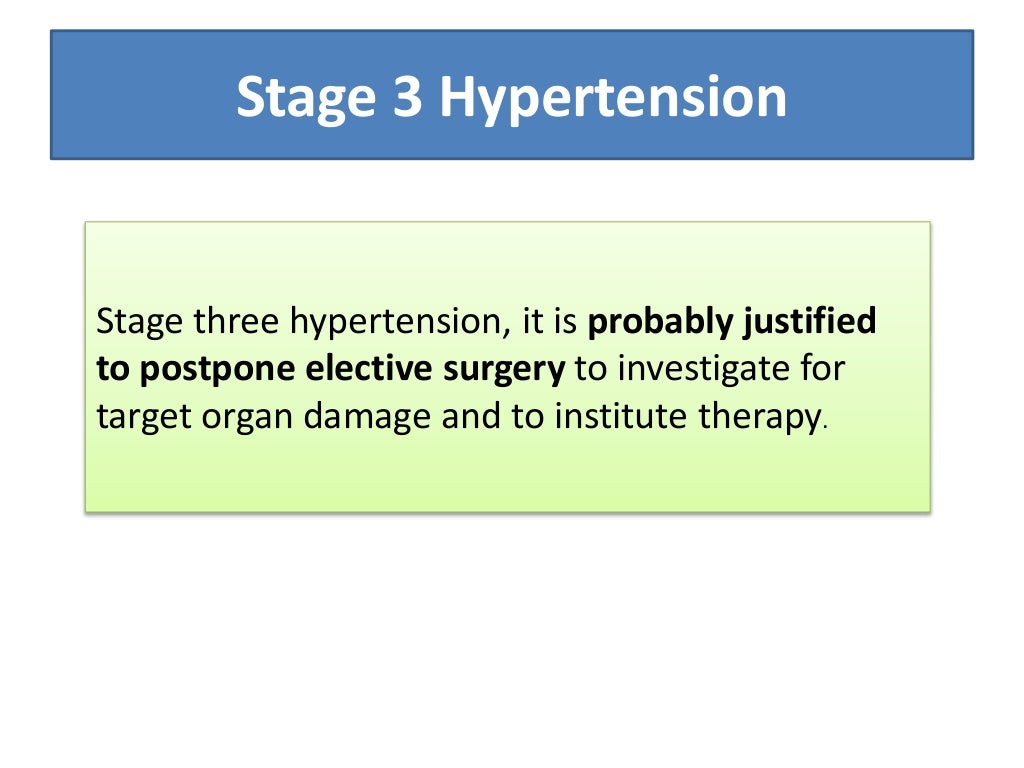 Stage 3 Hypertension

Stage three hypertension, it is probably justified to postpone elective surgery to investigate for target organ damage and to institute therapy.